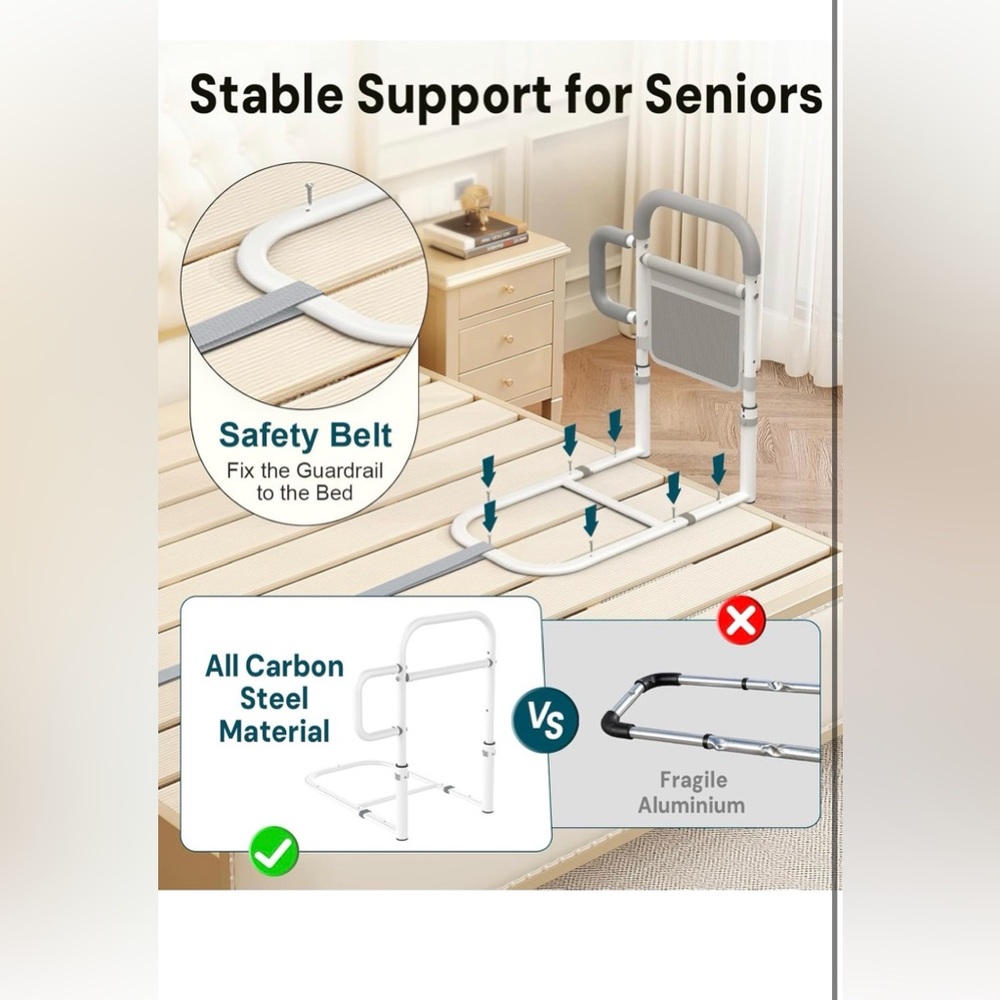 Stable Support for Seniors

Safety Belt
Fix the Guardrail to the Bed

All Carbon Steel Material

VS

Fragile Aluminium